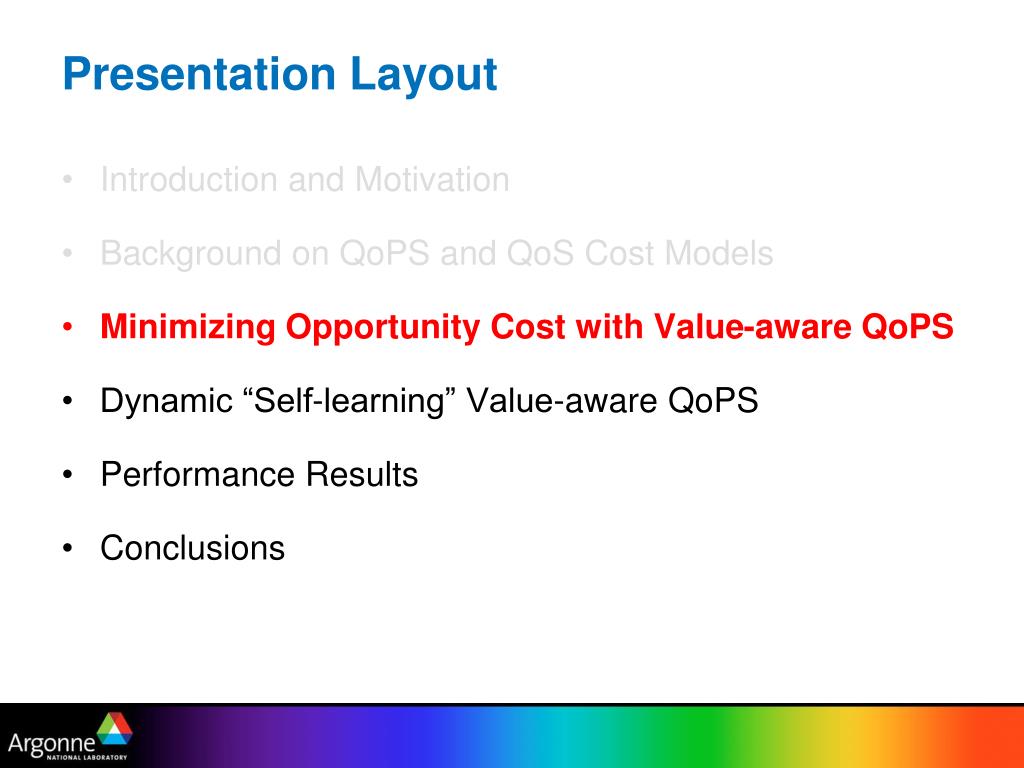 Presentation Layout

• Introduction and Motivation

• Background on QoPS and QoS Cost Models

• Minimizing Opportunity Cost with Value-aware QoPS

• Dynamic “Self-learning” Value-aware QoPS

• Performance Results

• Conclusions

Argonne
NATIONAL LABORATORY